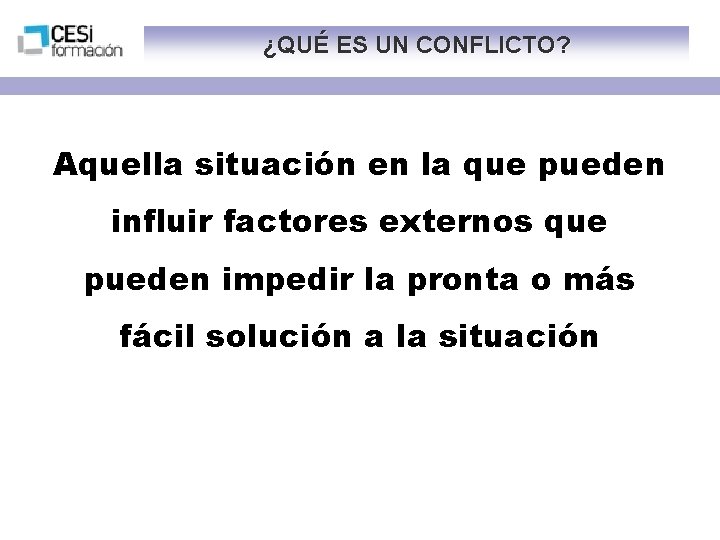 CESi formación

¿QUÉ ES UN CONFLICTO?

Aquella situación en la que pueden influir factores externos que pueden impedir la pronta o más fácil solución a la situación